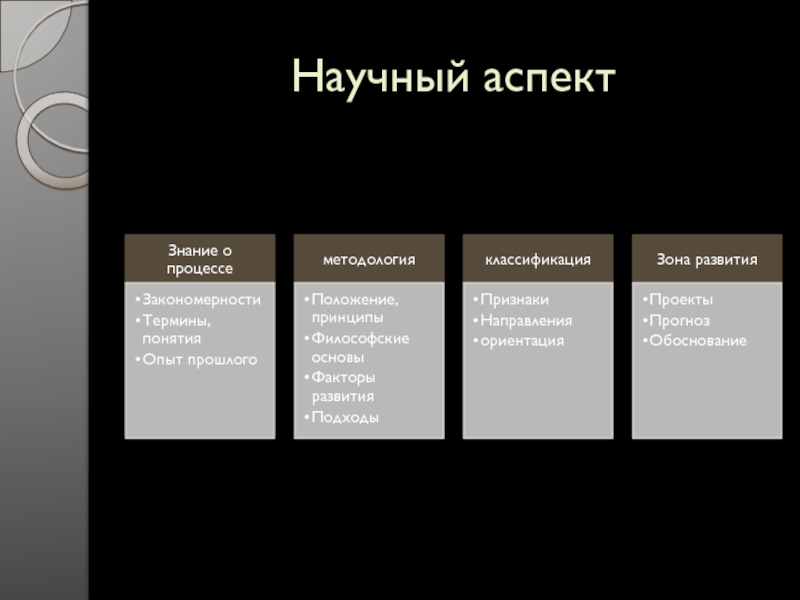 Научный аспект

Знание о процессе
•Закономерности
•Термины, понятия
•Опыт прошлого

методология
•Положение, принципы
•Философские основы
•Факторы развития
•Подходы

классификация
•Признаки
•Направления
•ориентация

Зона развития
•Проекты
•Прогноз
•Обоснование